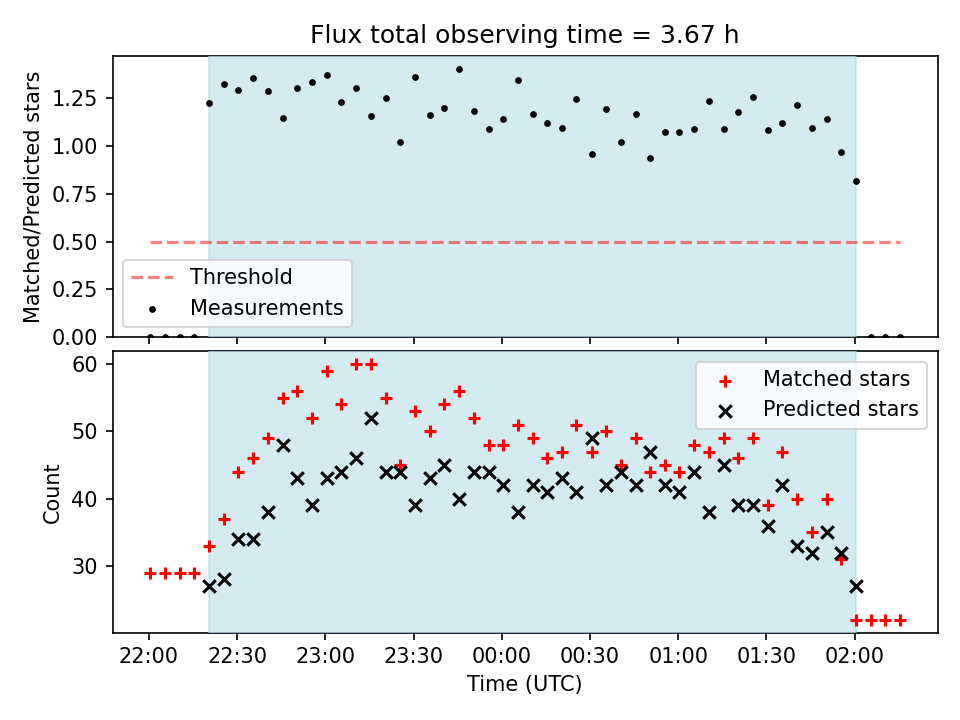 Flux total observing time = 3.67 h

Matched/Predicted stars

1.25
1.00
0.75
0.50
0.25
0.00

Threshold
Measurements

Count

60
50
40
30

Matched stars
Predicted stars

22:00 22:30 23:00 23:30 00:00 00:30 01:00 01:30 02:00

Time (UTC)